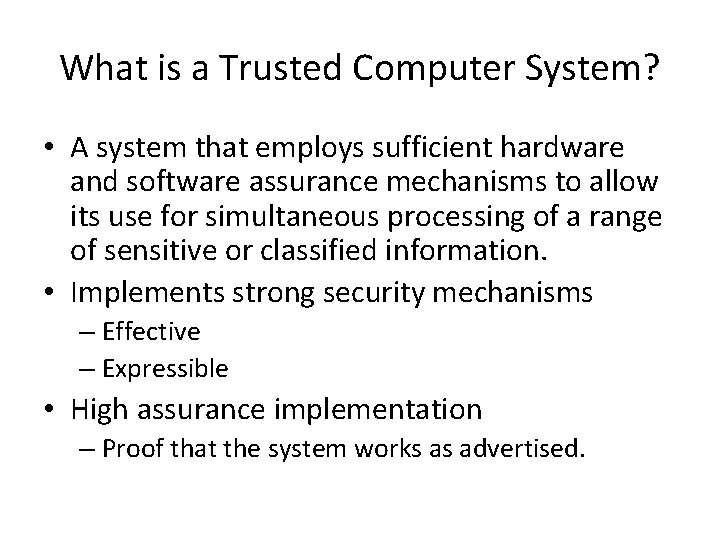 What is a Trusted Computer System?

• A system that employs sufficient hardware and software assurance mechanisms to allow its use for simultaneous processing of a range of sensitive or classified information.
• Implements strong security mechanisms
– Effective
– Expressible
• High assurance implementation
– Proof that the system works as advertised.